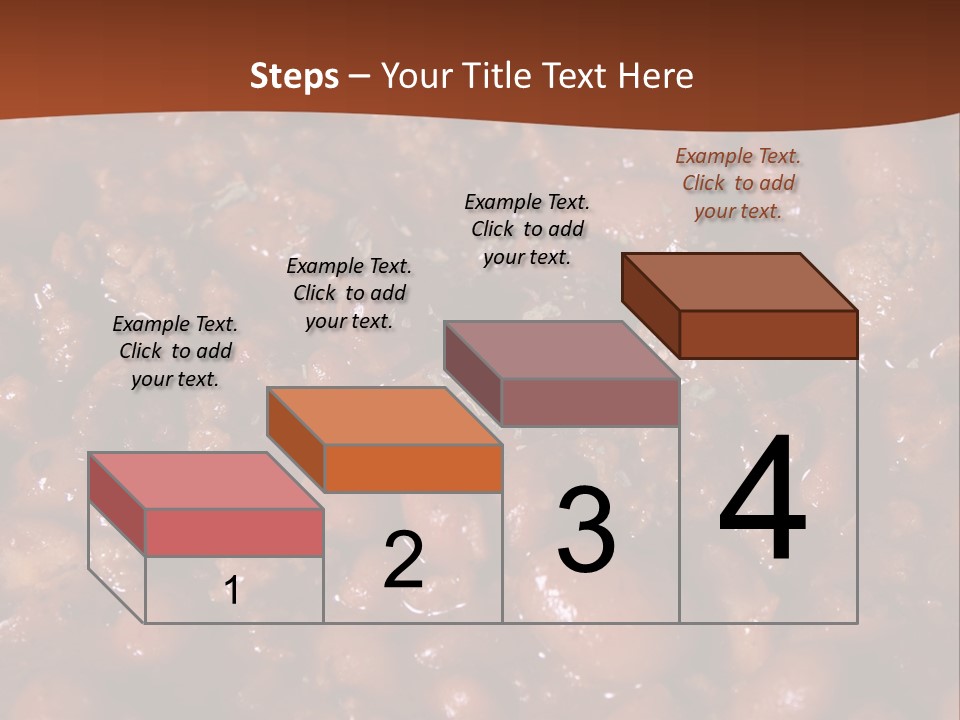 Steps – Your Title Text Here

Example Text. Click to add your text.

Example Text. Click to add your text.

Example Text. Click to add your text.

Example Text. Click to add your text.

1

2

3

4